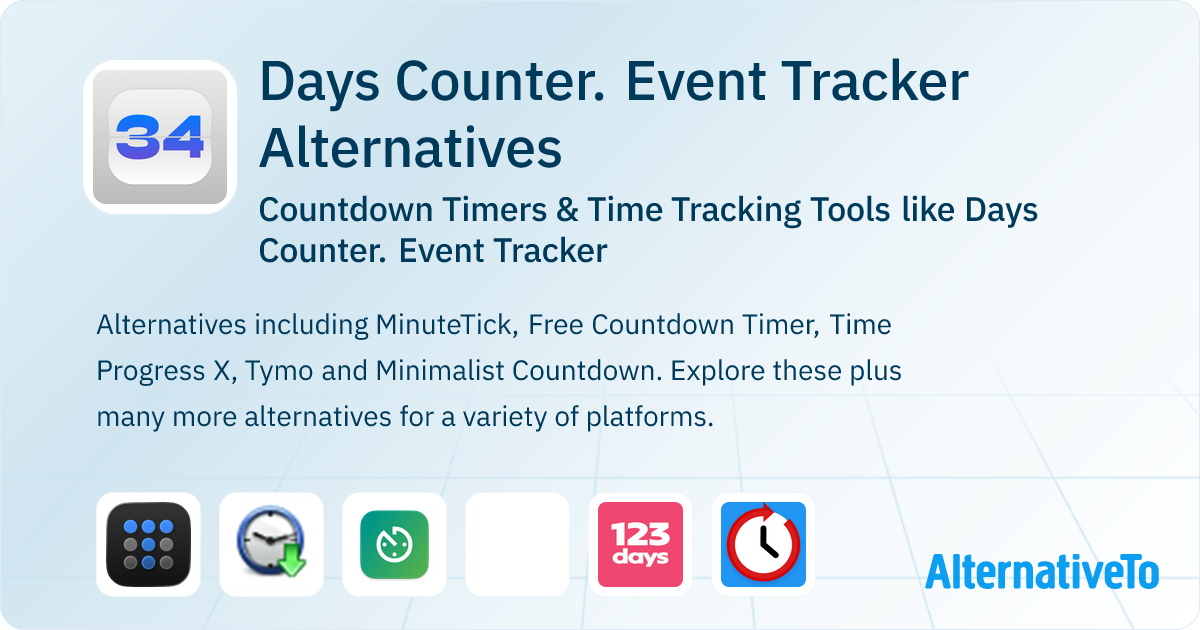 34

Days Counter. Event Tracker Alternatives

Countdown Timers & Time Tracking Tools like Days Counter. Event Tracker

Alternatives including MinuteTick, Free Countdown Timer, Time Progress X, Tymo and Minimalist Countdown. Explore these plus many more alternatives for a variety of platforms.

123 days

AlternativeTo